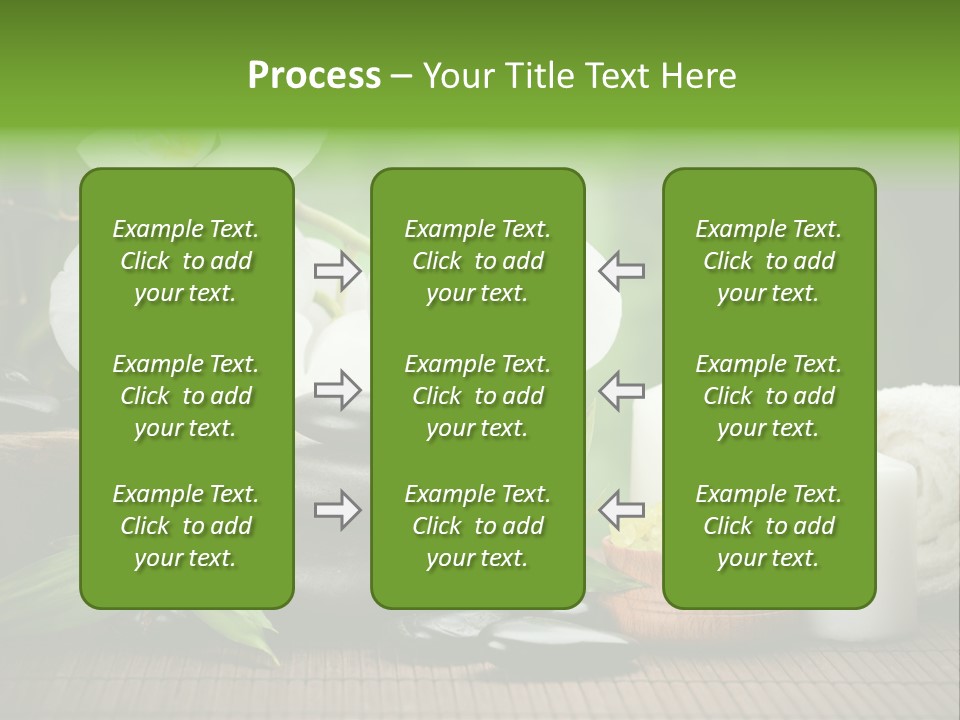 Process – Your Title Text Here

Example Text. Click to add your text.

Example Text. Click to add your text.

Example Text. Click to add your text.

Example Text. Click to add your text.

Example Text. Click to add your text.

Example Text. Click to add your text.

Example Text. Click to add your text.

Example Text. Click to add your text.

Example Text. Click to add your text.